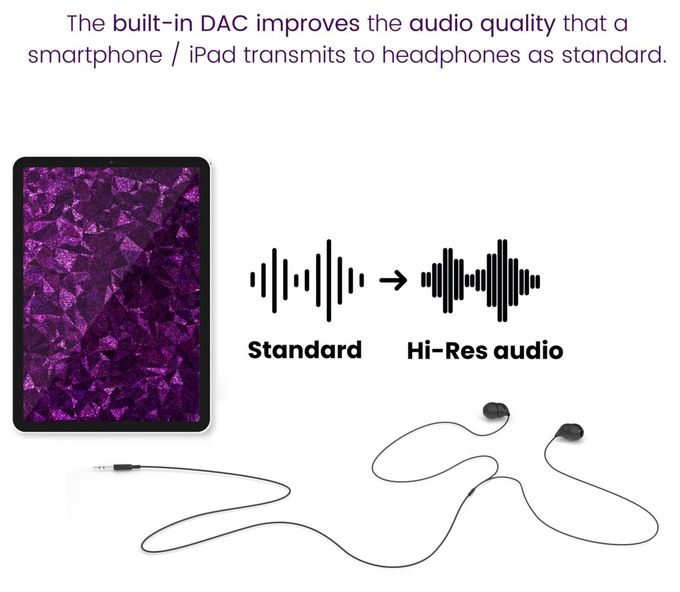 The built-in DAC improves the audio quality that a smartphone / iPad transmits to headphones as standard.

Standard

Hi-Res audio